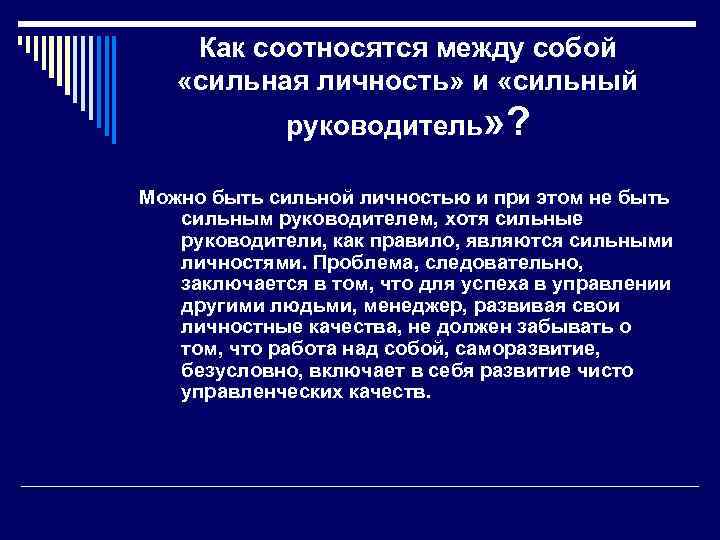 Как соотносятся между собой «сильная личность» и «сильный руководитель»?

Можно быть сильной личностью и при этом не быть сильным руководителем, хотя сильные руководители, как правило, являются сильными личностями. Проблема, следовательно, заключается в том, что для успеха в управлении другими людьми, менеджер, развивая свои личностные качества, не должен забывать о том, что работа над собой, саморазвитие, безусловно, включает в себя развитие чисто управленческих качеств.